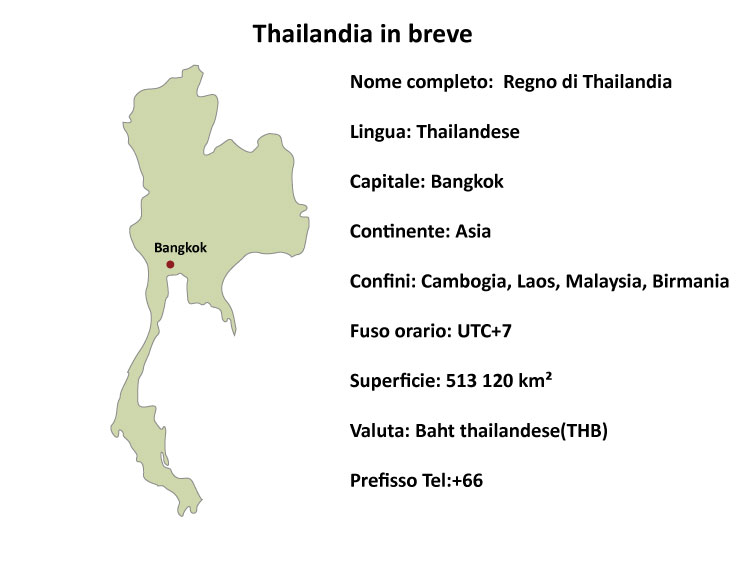 Thailandia in breve

Bangkok

Nome completo: Regno di Thailandia

Lingua: Thailandese

Capitale: Bangkok

Continente: Asia

Confini: Cambogia, Laos, Malaysia, Birmania

Fuso orario: UTC+7

Superficie: 513 120 km²

Valuta: Baht thailandese(THB)

Prefisso Tel:+66